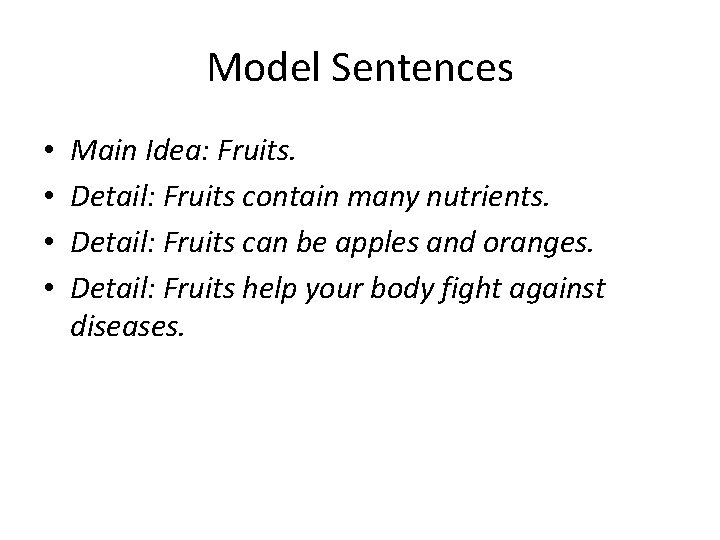 Model Sentences

• Main Idea: Fruits.
• Detail: Fruits contain many nutrients.
• Detail: Fruits can be apples and oranges.
• Detail: Fruits help your body fight against diseases.